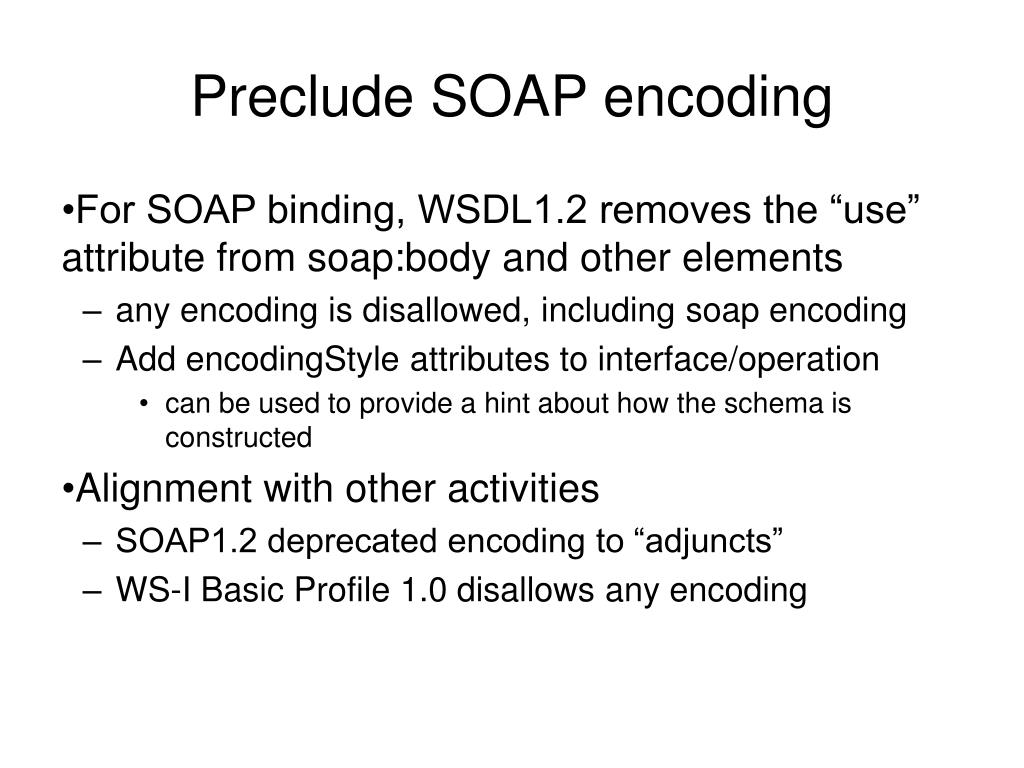 Preclude SOAP encoding

•For SOAP binding, WSDL1.2 removes the “use” attribute from soap:body and other elements

– any encoding is disallowed, including soap encoding

– Add encodingStyle attributes to interface/operation

• can be used to provide a hint about how the schema is constructed

•Alignment with other activities

– SOAP1.2 deprecated encoding to “adjuncts”

– WS-I Basic Profile 1.0 disallows any encoding